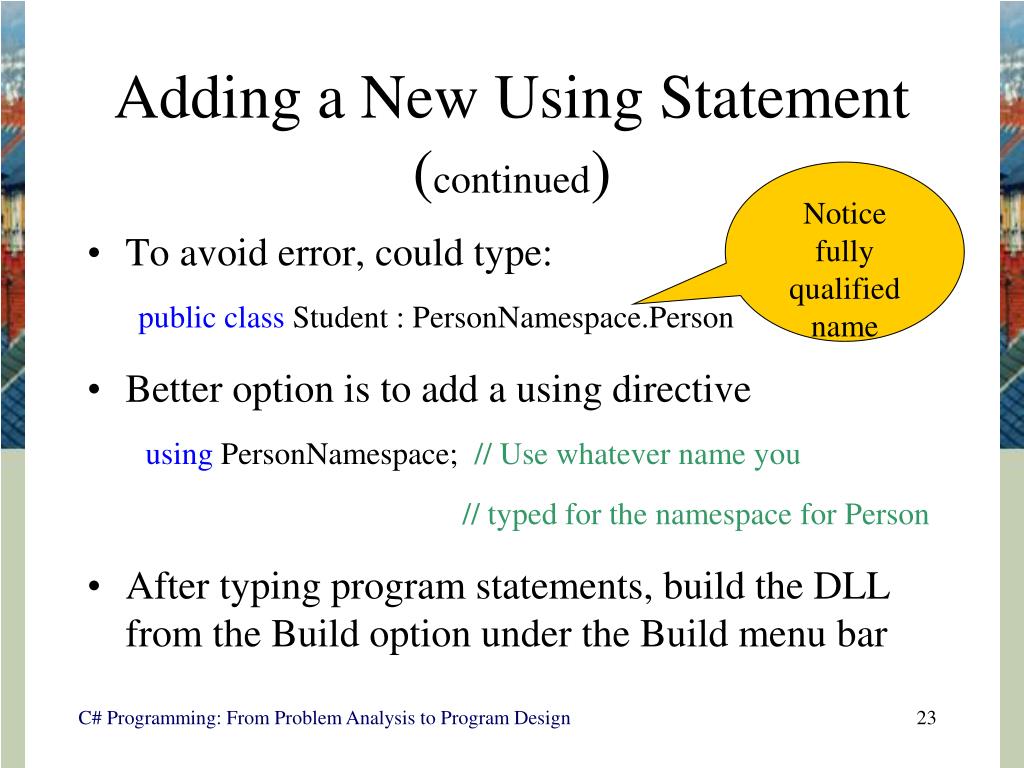 Adding a New Using Statement (continued)

Notice fully qualified name

• To avoid error, could type:

public class Student : PersonNamespace.Person

• Better option is to add a using directive

using PersonNamespace; // Use whatever name you

// typed for the namespace for Person

• After typing program statements, build the DLL from the Build option under the Build menu bar

C# Programming: From Problem Analysis to Program Design

23